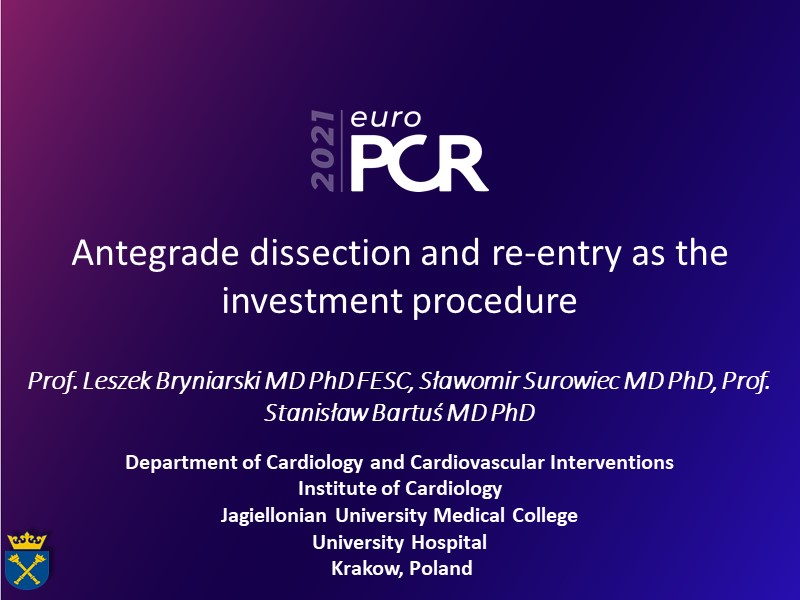 2021 euro PCR

Antegrade dissection and re-entry as the investment procedure

Prof. Leszek Bryniarski MD PhD FESC, Sławomir Surowiec MD PhD, Prof. Stanisław Bartuś MD PhD

Department of Cardiology and Cardiovascular Interventions
Institute of Cardiology
Jagiellonian University Medical College
University Hospital
Krakow, Poland